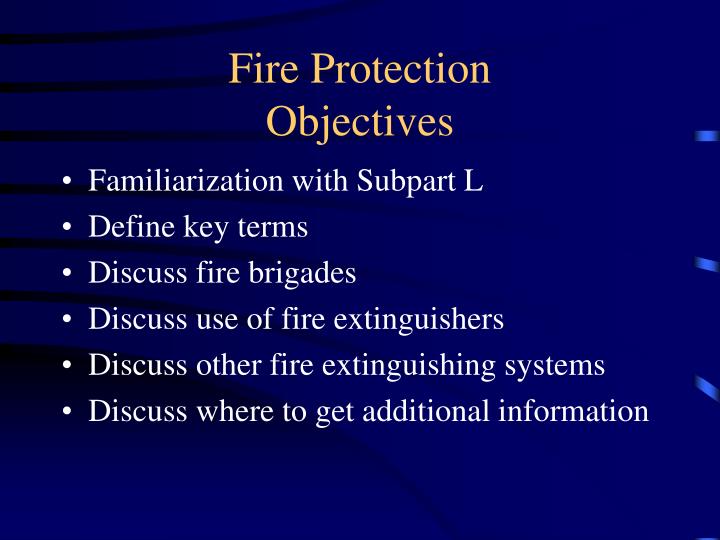 Fire Protection
Objectives

• Familiarization with Subpart L
• Define key terms
• Discuss fire brigades
• Discuss use of fire extinguishers
• Discuss other fire extinguishing systems
• Discuss where to get additional information